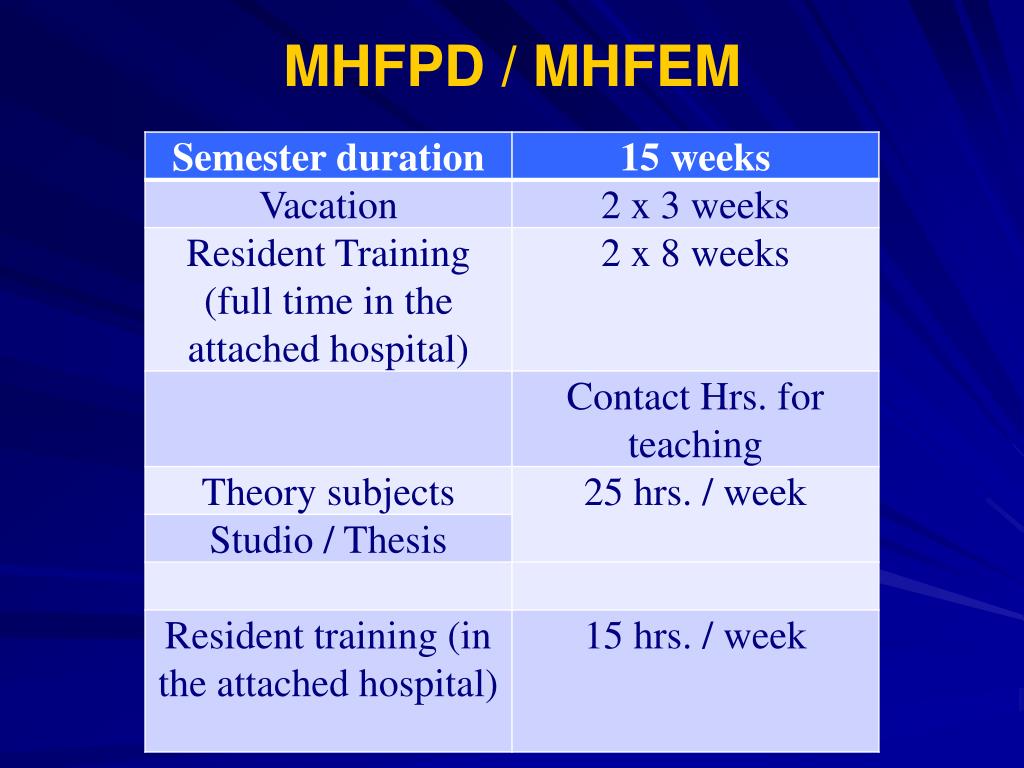 MHFPD / MHFEM

| Semester duration | 15 weeks |
|---|---|
| Vacation | 2 x 3 weeks |
| Resident Training (full time in the attached hospital) | 2 x 8 weeks |
| | Contact Hrs. for teaching |
| Theory subjects | 25 hrs. / week |
| Studio / Thesis | |
| | |
| Resident training (in the attached hospital) | 15 hrs. / week |